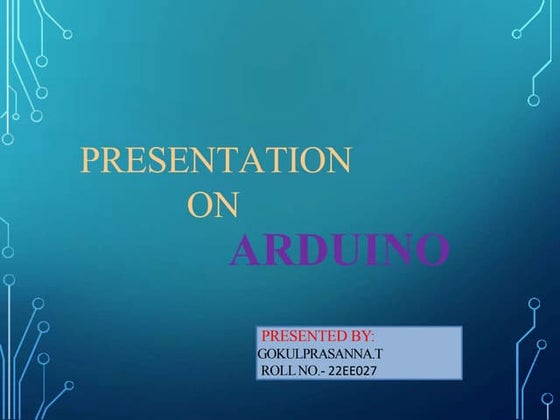 PRESENTATION
ON
ARDUINO

PRESENTED BY:
GOKULPRASANNA.T
ROLL NO.- 22EE027